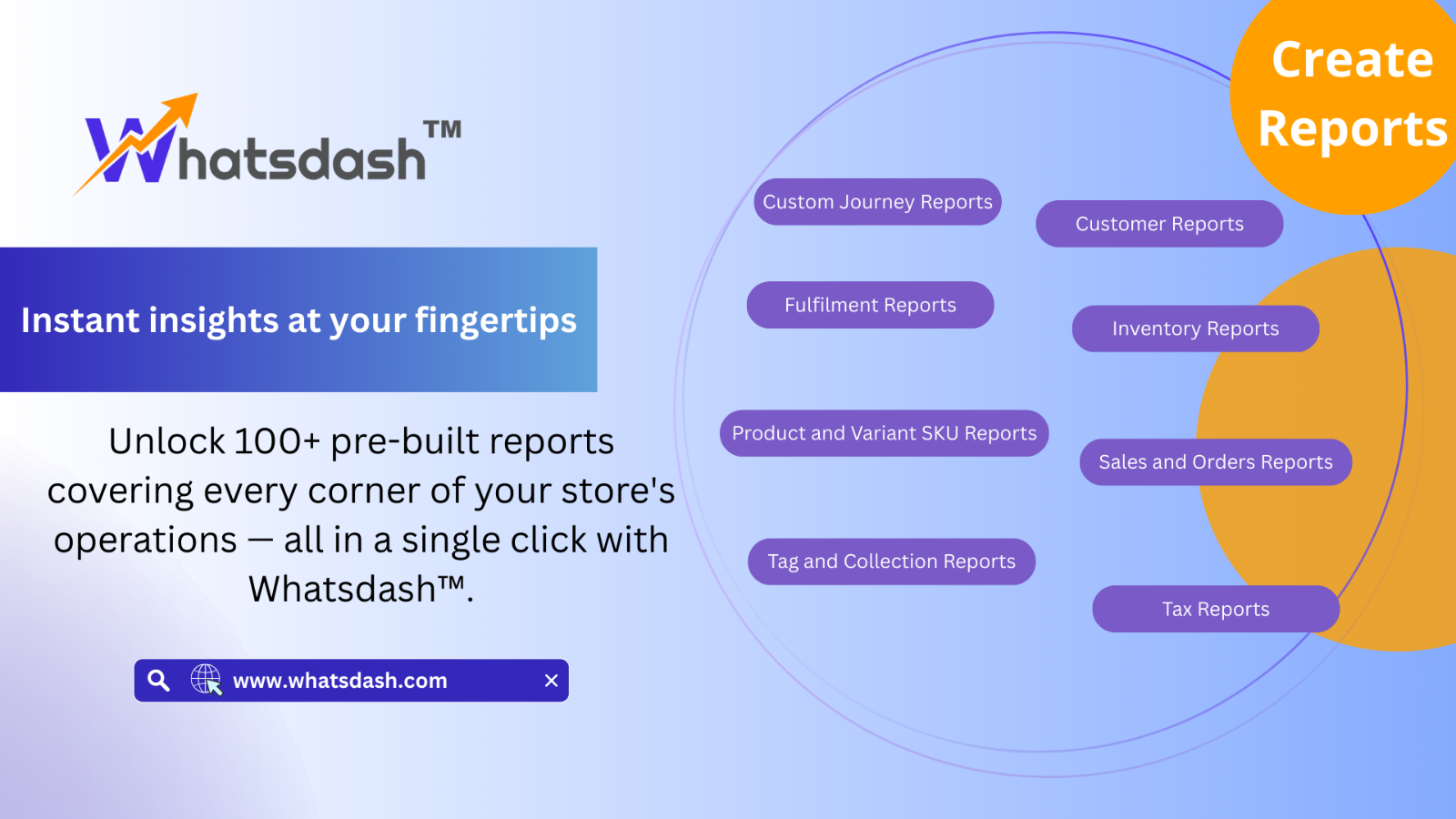 Whatsdash™

Instant insights at your fingertips

Unlock 100+ pre-built reports covering every corner of your store's operations — all in a single click with Whatsdash™.

www.whatsdash.com

Create Reports

Custom Journey Reports

Customer Reports

Fulfilment Reports

Inventory Reports

Product and Variant SKU Reports

Sales and Orders Reports

Tag and Collection Reports

Tax Reports